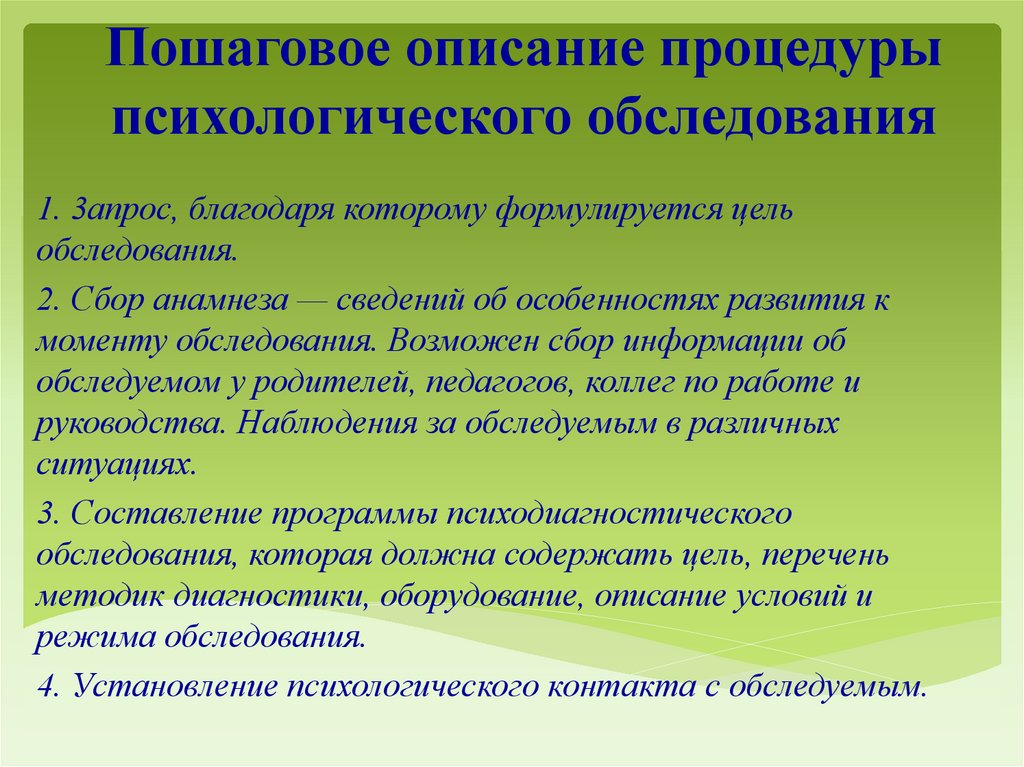 Пошаговое описание процедуры психологического обследования

1. Запрос, благодаря которому формулируется цель обследования.

2. Сбор анамнеза — сведений об особенностях развития к моменту обследования. Возможен сбор информации об обследуемом у родителей, педагогов, коллег по работе и руководства. Наблюдения за обследуемым в различных ситуациях.

3. Составление программы психодиагностического обследования, которая должна содержать цель, перечень методик диагностики, оборудование, описание условий и режима обследования.

4. Установление психологического контакта с обследуемым.